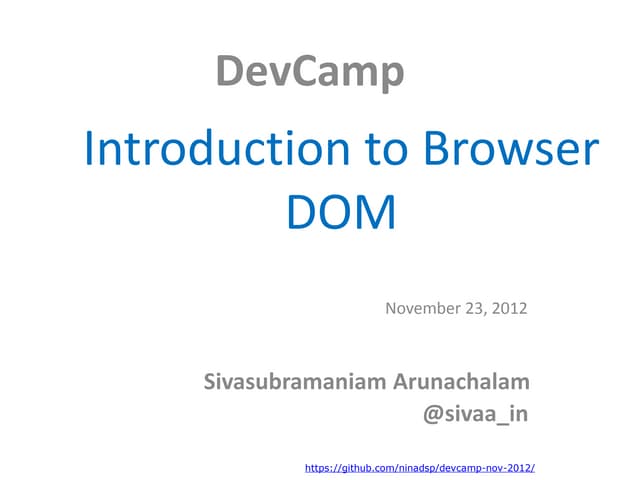 DevCamp

Introduction to Browser DOM

November 23, 2012

Sivasubramaniam Arunachalam
@sivaa_in

https://github.com/ninadsp/devcamp-nov-2012/